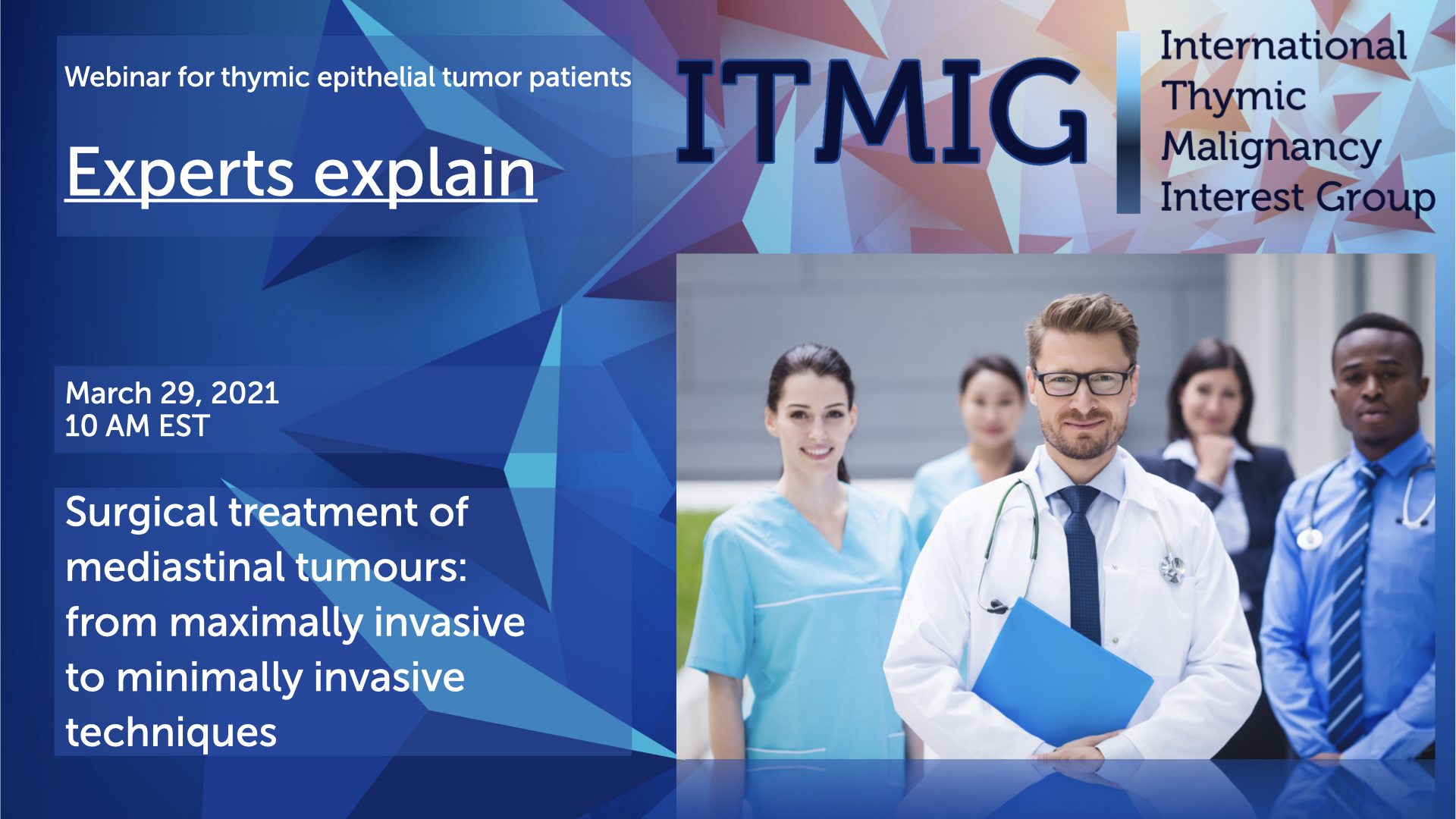 Webinar for thymic epithelial tumor patients

Experts explain

ITMIG

International Thymic Malignancy Interest Group

March 29, 2021
10 AM EST

Surgical treatment of mediastinal tumours: from maximally invasive to minimally invasive techniques